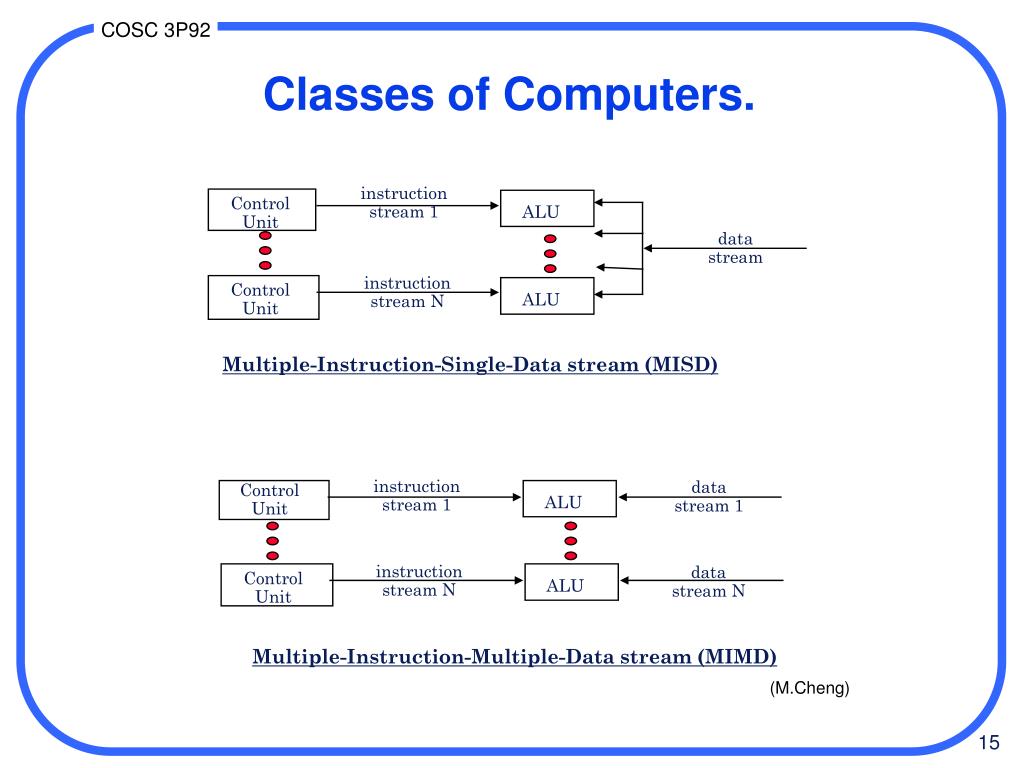 COSC 3P92

Classes of Computers.

Control Unit

instruction stream 1

ALU

data stream

Control Unit

instruction stream N

ALU

Multiple-Instruction-Single-Data stream (MISD)

Control Unit

instruction stream 1

ALU

data stream 1

Control Unit

instruction stream N

ALU

data stream N

Multiple-Instruction-Multiple-Data stream (MIMD)

(M.Cheng)

15